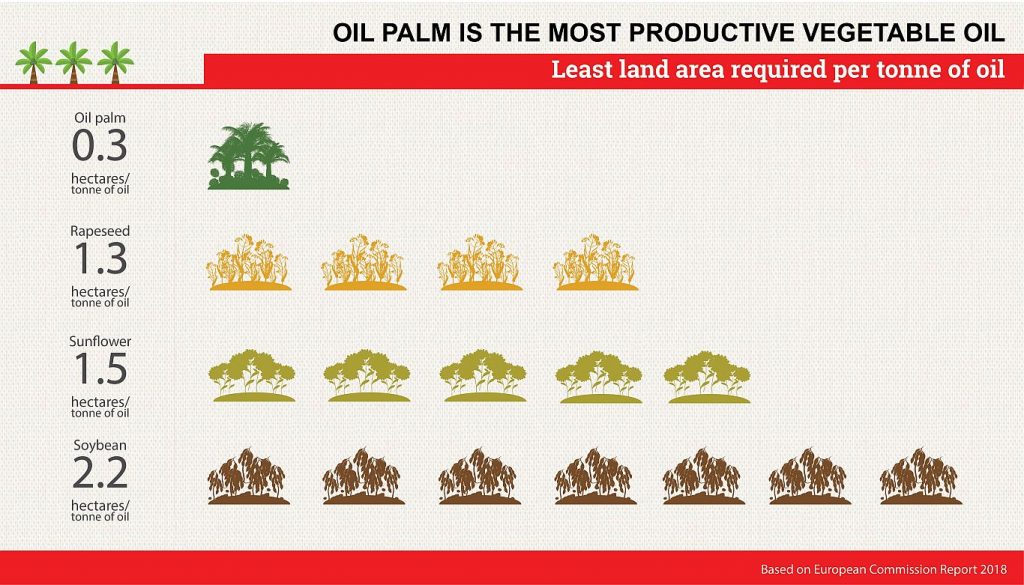 OIL PALM IS THE MOST PRODUCTIVE VEGETABLE OIL

Least land area required per tonne of oil

Oil palm
0.3
hectares/ tonne of oil

Rapeseed
1.3
hectares/ tonne of oil

Sunflower
1.5
hectares/ tonne of oil

Soybean
2.2
hectares/ tonne of oil

Based on European Commission Report 2018